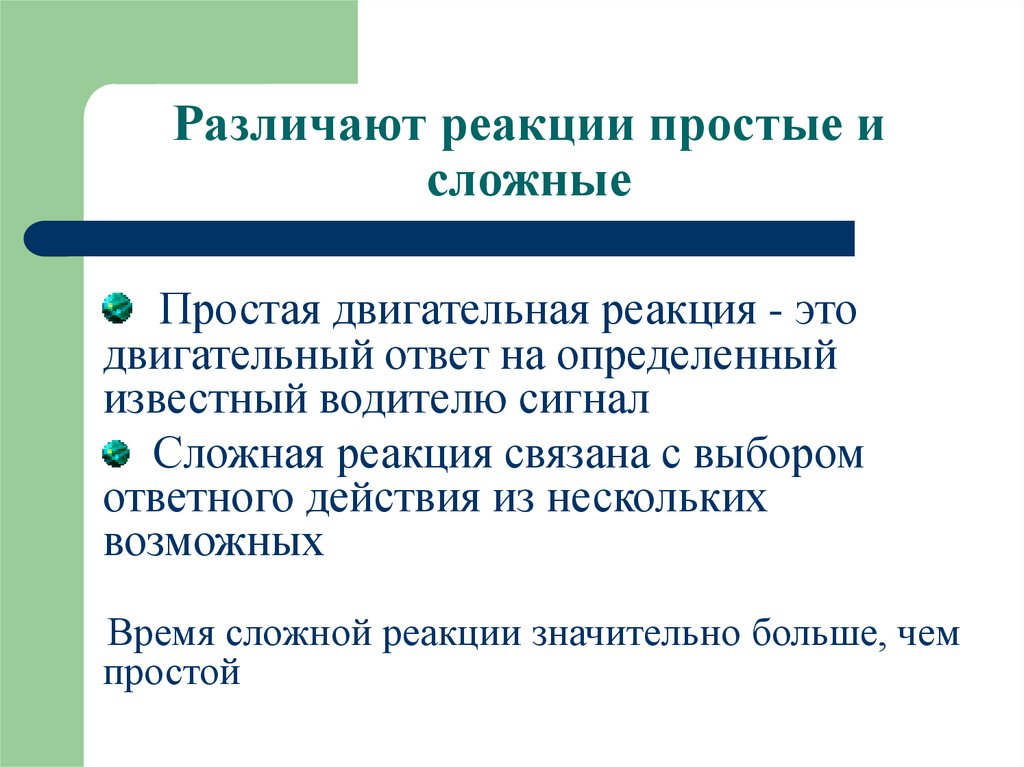 Различают реакции простые и сложные

Простая двигательная реакция - это двигательный ответ на определенный известный водителю сигнал

Сложная реакция связана с выбором ответного действия из нескольких возможных

Время сложной реакции значительно больше, чем простой